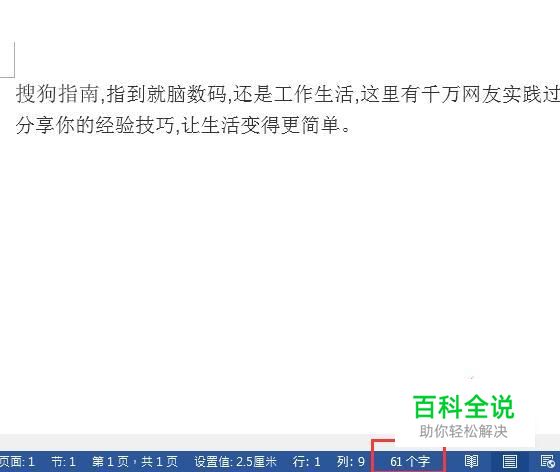 搜狗指南,指到就脑数码,还是工作生活,这里有千万网友实践过
分享你的经验技巧,让生活变得更简单。

百科全说
助你轻松解决

页面: 1 节: 1 第 1 页，共 1 页 设置值: 2.5厘米 行: 1 列: 9 61 个字